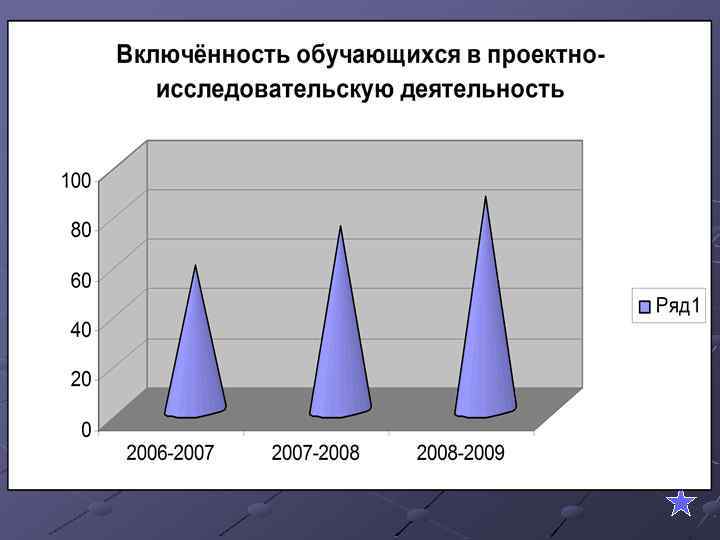 Включённость обучающихся в проектно-исследовательскую деятельность

100
80
60
40
20
0

2006-2007
2007-2008
2008-2009

Ряд1